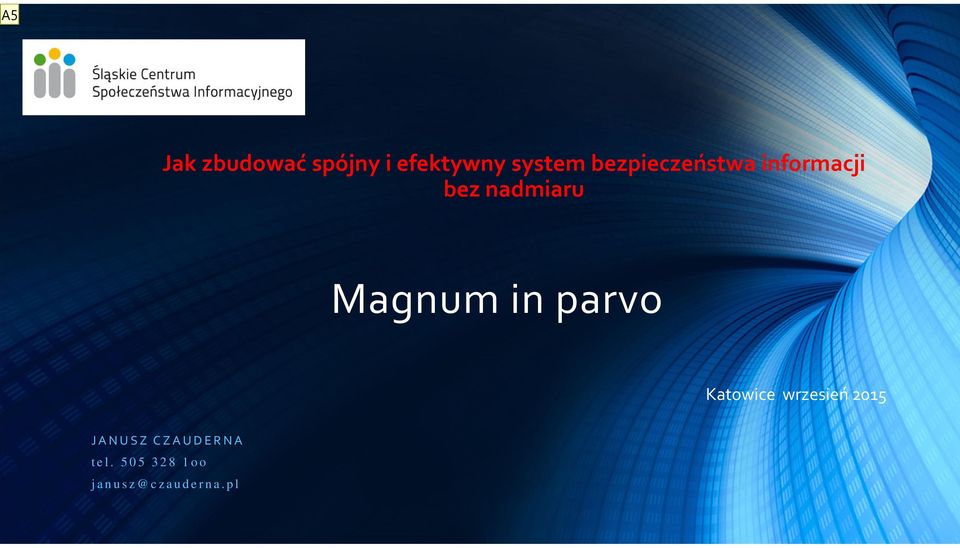 A5

Śląskie Centrum Społeczeństwa Informacyjnego

Jak zbudować spójny i efektywny system bezpieczeństwa informacji bez nadmiaru

Magnum in parvo

Katowice wrzesień 2015

JANUSZ CZAUDERNA
tel. 505 328 1oo
janusz@czauderna.pl